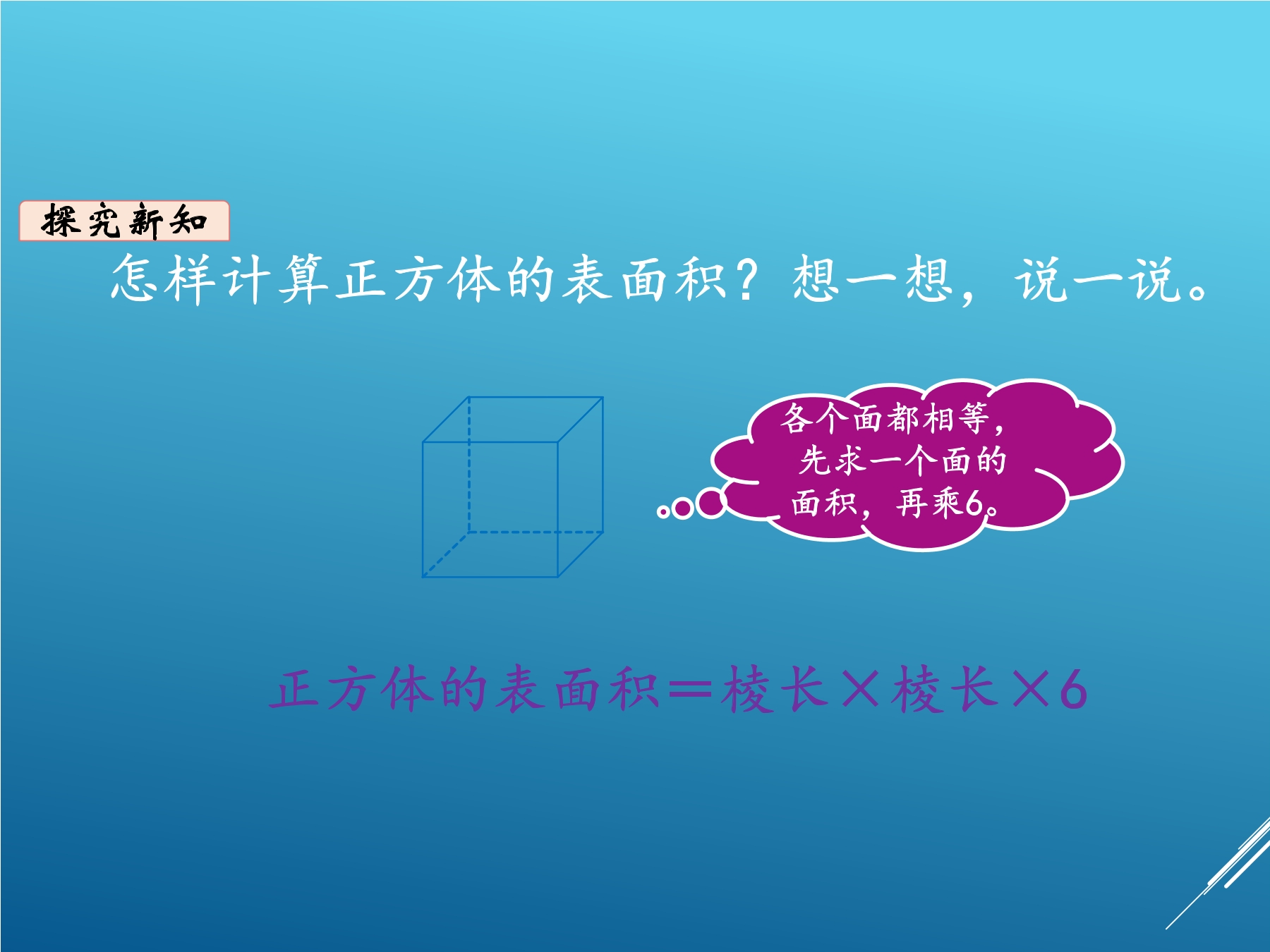 探究新知

怎样计算正方体的表面积？想一想，说一说。

各个面都相等，先求一个面的面积，再乘6。

正方体的表面积＝棱长×棱长×6